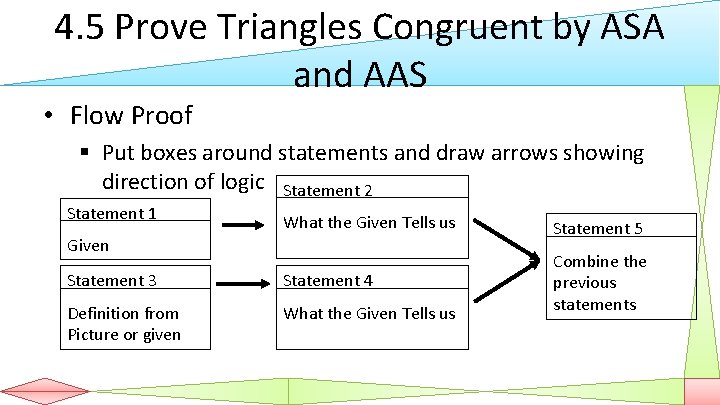 4.5 Prove Triangles Congruent by ASA and AAS

• Flow Proof

▪ Put boxes around statements and draw arrows showing direction of logic

Statement 1

Given

Statement 2

What the Given Tells us

Statement 3

Definition from Picture or given

Statement 4

What the Given Tells us

Statement 5

Combine the previous statements